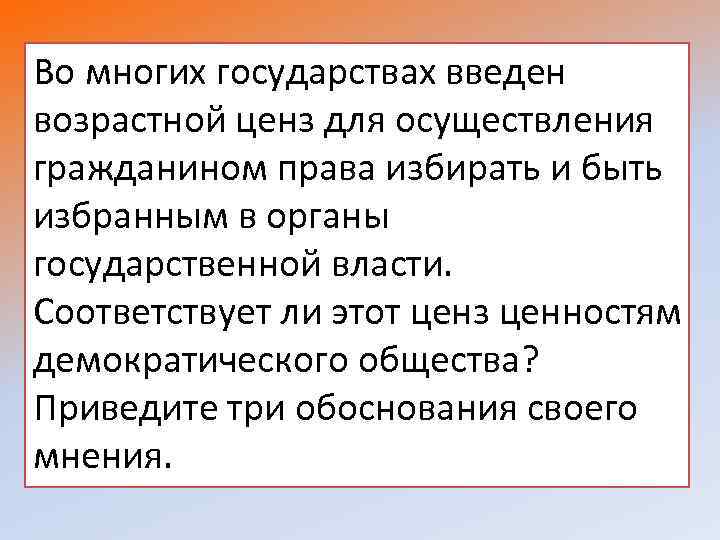 Во многих государствах введен возрастной ценз для осуществления гражданином права избирать и быть избранным в органы государственной власти. Соответствует ли этот ценз ценностям демократического общества? Приведите три обоснования своего мнения.